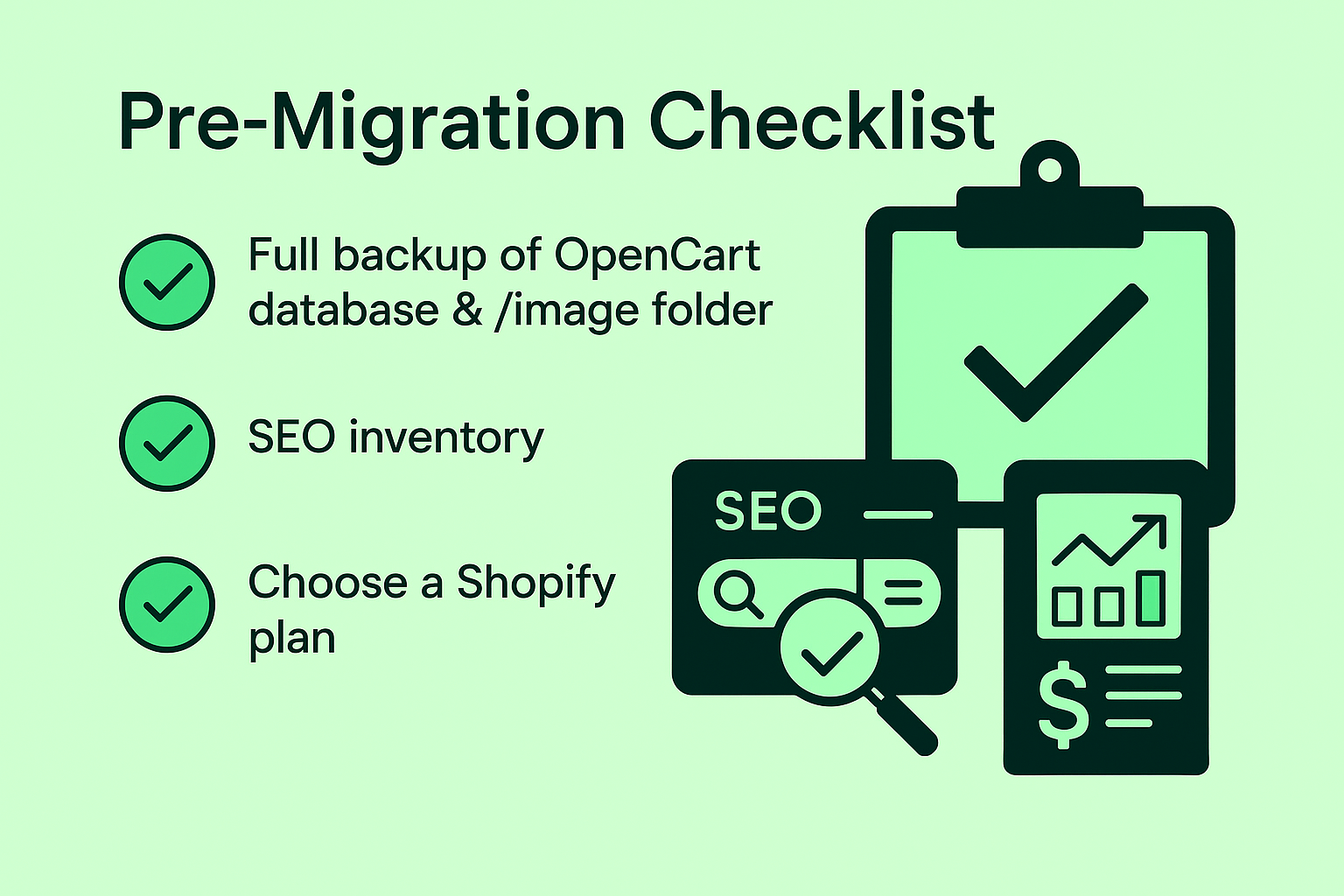 Pre-Migration Checklist

Full backup of OpenCart database & /image folder

SEO inventory

Choose a Shopify plan

SEO

$